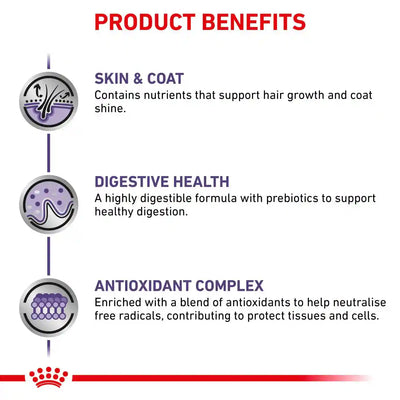 PRODUCT BENEFITS

SKIN & COAT
Contains nutrients that support hair growth and coat shine.

DIGESTIVE HEALTH
A highly digestible formula with prebiotics to support healthy digestion.

ANTIOXIDANT COMPLEX
Enriched with a blend of antioxidants to help neutralise free radicals, contributing to protect tissues and cells.